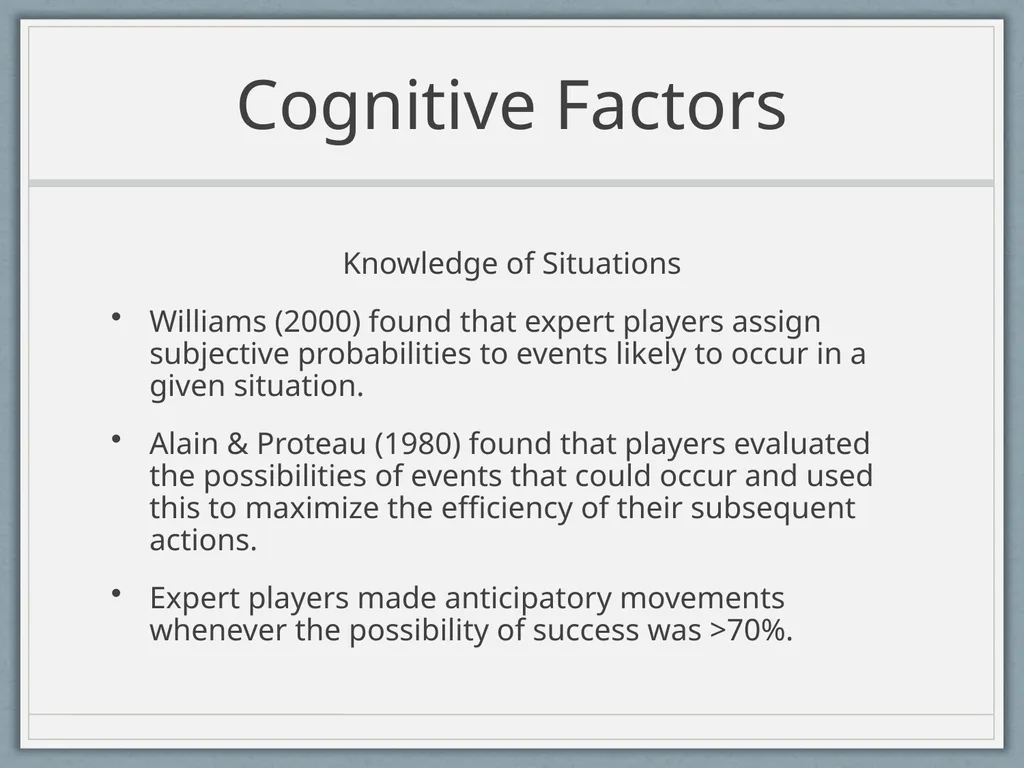 Cognitive Factors

Knowledge of Situations

• Williams (2000) found that expert players assign subjective probabilities to events likely to occur in a given situation.

• Alain & Proteau (1980) found that players evaluated the possibilities of events that could occur and used this to maximize the efficiency of their subsequent actions.

• Expert players made anticipatory movements whenever the possibility of success was >70%.